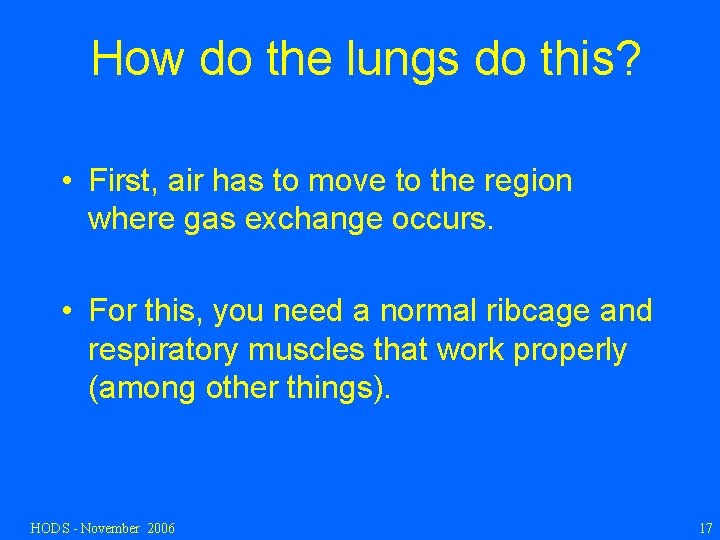 How do the lungs do this?

• First, air has to move to the region where gas exchange occurs.

• For this, you need a normal ribcage and respiratory muscles that work properly (among other things).

HODS - November 2006

17